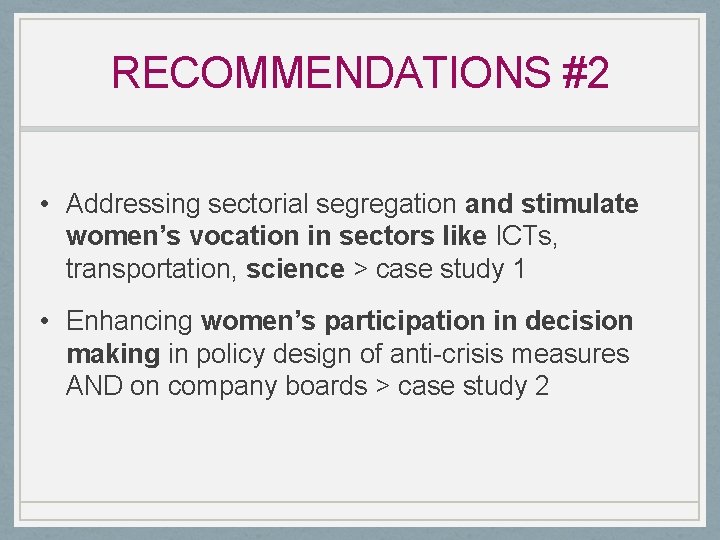 RECOMMENDATIONS #2

• Addressing sectorial segregation and stimulate women's vocation in sectors like ICTs, transportation, science > case study 1

• Enhancing women's participation in decision making in policy design of anti-crisis measures AND on company boards > case study 2